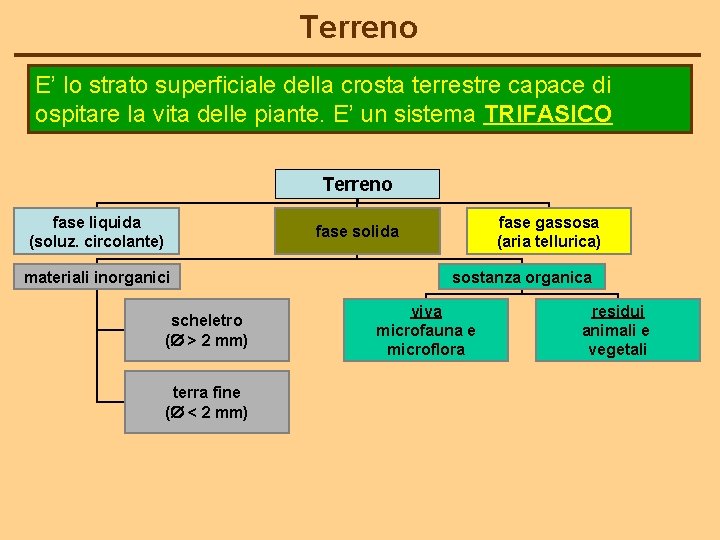 Terreno

E' lo strato superficiale della crosta terrestre capace di ospitare la vita delle piante. E' un sistema TRIFASICO

Terreno

fase liquida (soluz. circolante)

fase solida

fase gassosa (aria tellurica)

materiali inorganici

sostanza organica

scheletro (Ø > 2 mm)

terra fine (Ø < 2 mm)

viva microfauna e microflora

residui animali e vegetali